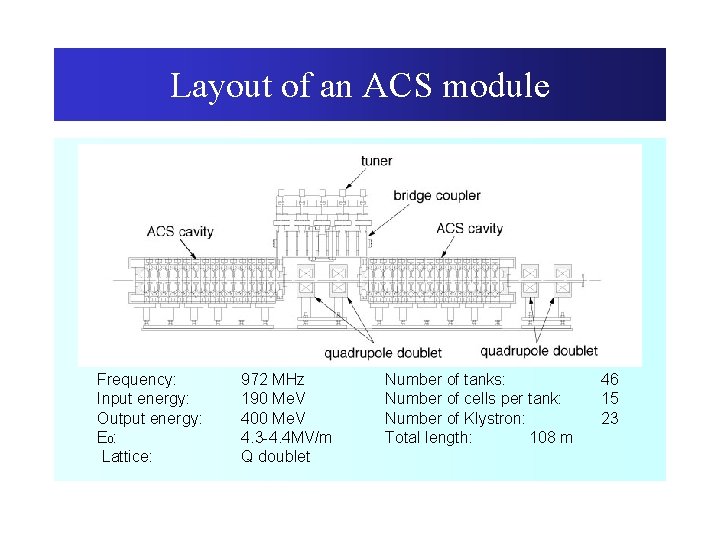 Layout of an ACS module

tuner

bridge coupler

ACS cavity

ACS cavity

quadrupole doublet

quadrupole doublet

Frequency: 972 MHz
Input energy: 190 MeV
Output energy: 400 MeV
$E_0$: 4.3-4.4MV/m
Lattice: Q doublet

Number of tanks: 46
Number of cells per tank: 15
Number of Klystron: 23
Total length: 108 m